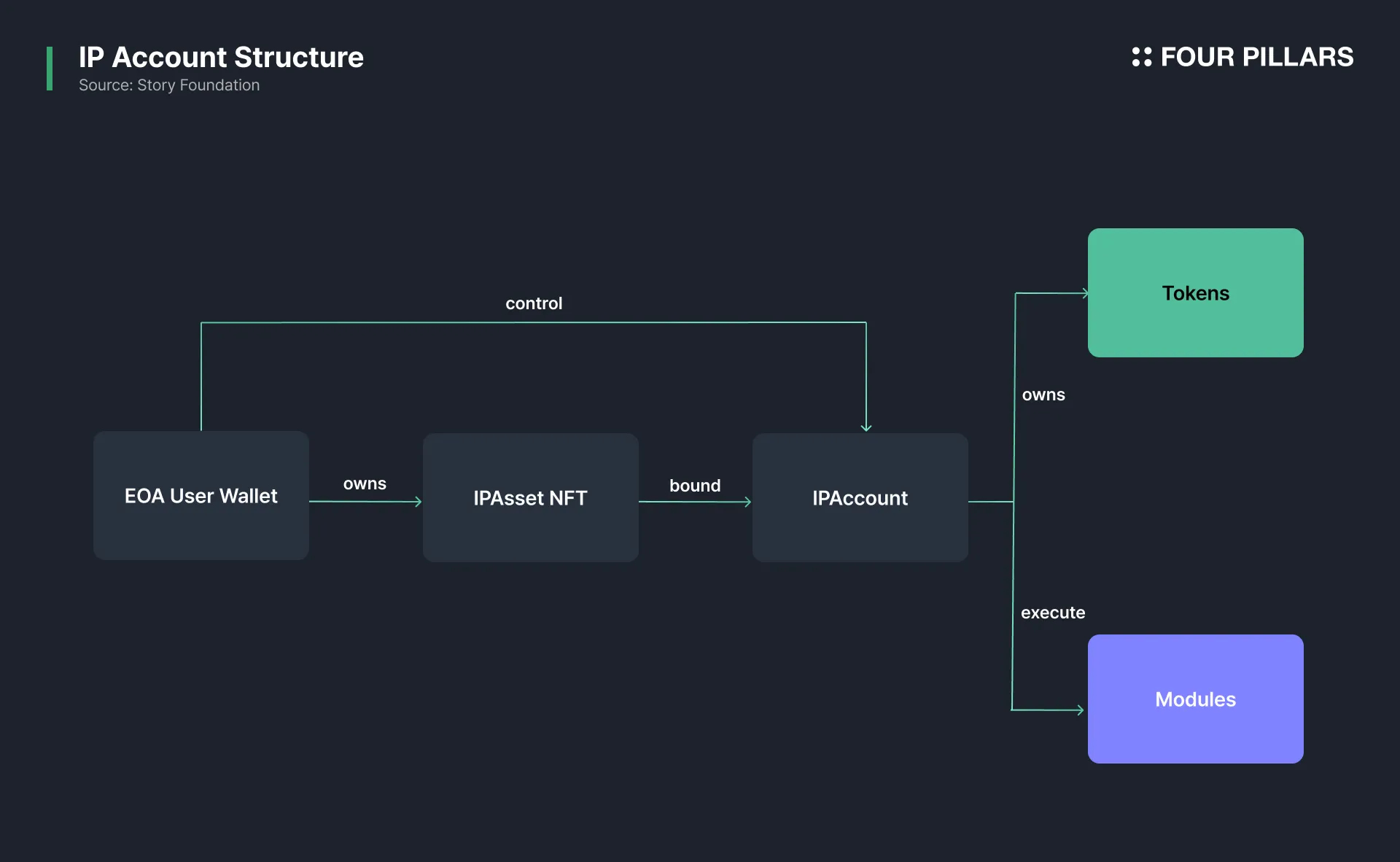 IP Account Structure
Source: Story Foundation

FOUR PILLARS

control

EOA User Wallet

owns

IPAsset NFT

bound

IPAccount

owns

Tokens

execute

Modules